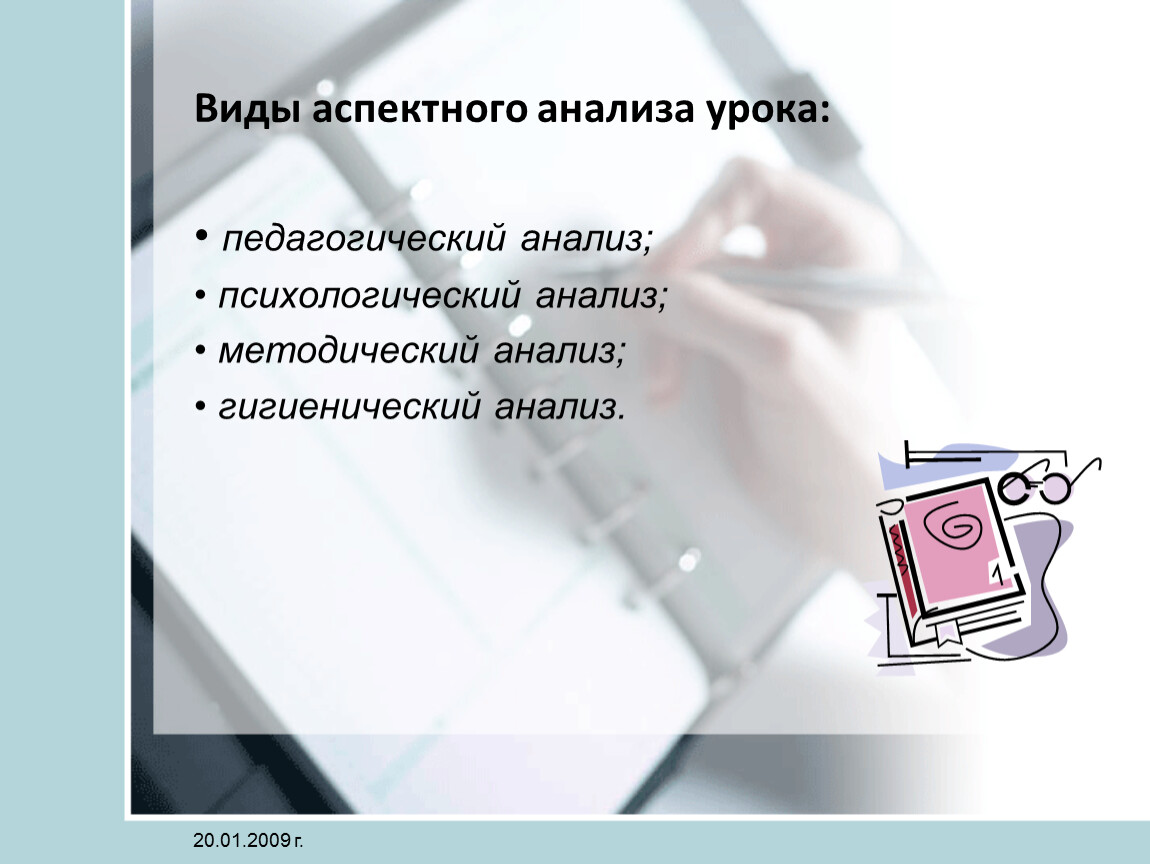 Виды аспектного анализа урока:

• педагогический анализ;
• психологический анализ;
• методический анализ;
• гигиенический анализ.

1

20.01.2009 г.